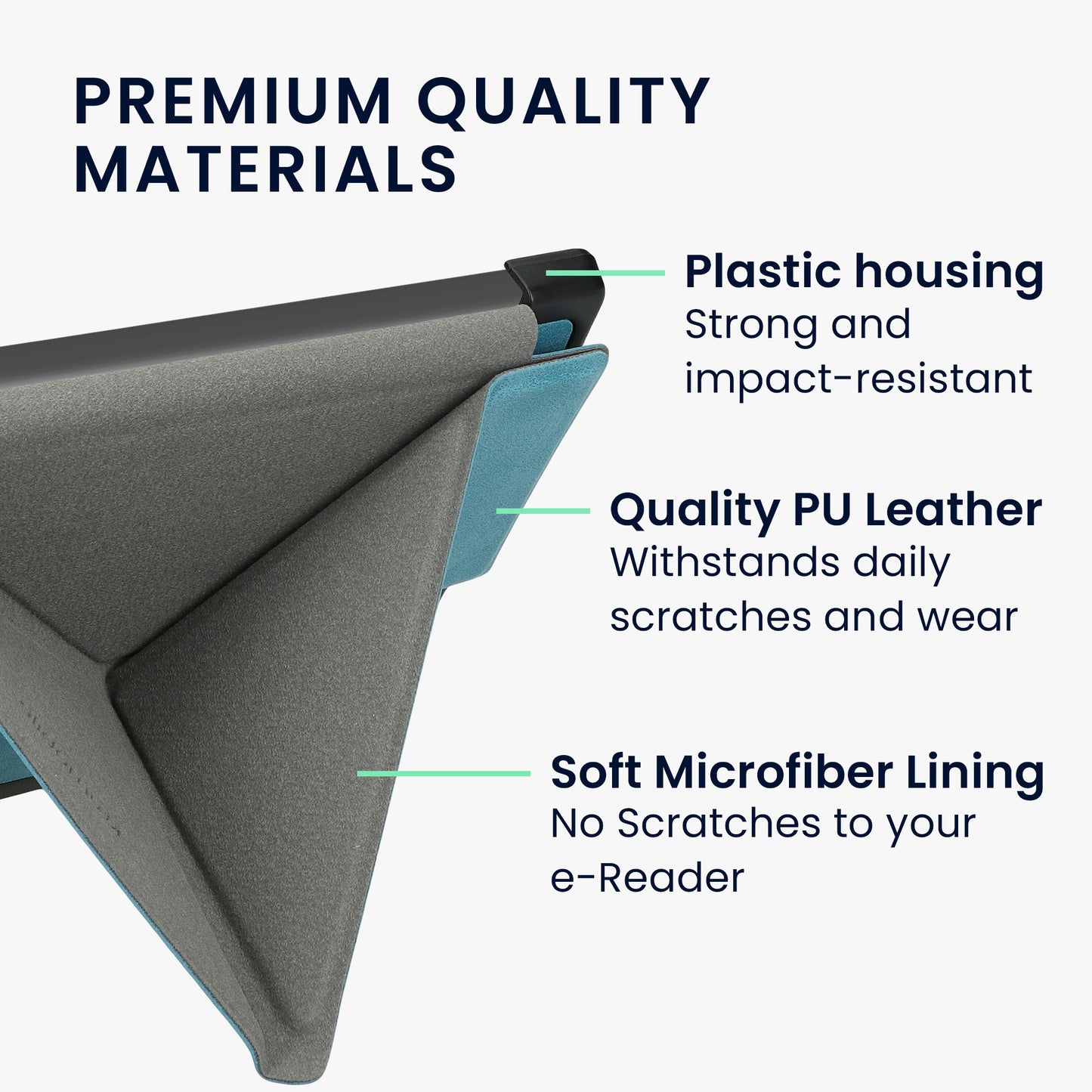 PREMIUM QUALITY MATERIALS

Plastic housing
Strong and impact-resistant

Quality PU Leather
Withstands daily scratches and wear

Soft Microfiber Lining
No Scratches to your e-Reader